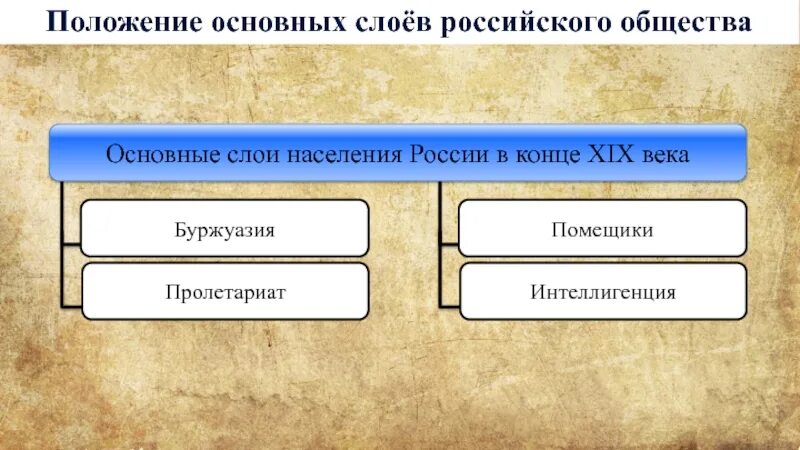 Положение основных слоёв российского общества

Основные слои населения России в конце XIX века

Буржуазия

Пролетариат

Помещики

Интеллигенция